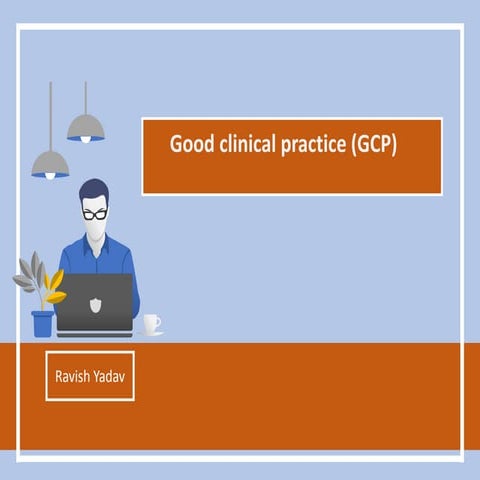 Good clinical practice (GCP)

Ravish Yadav